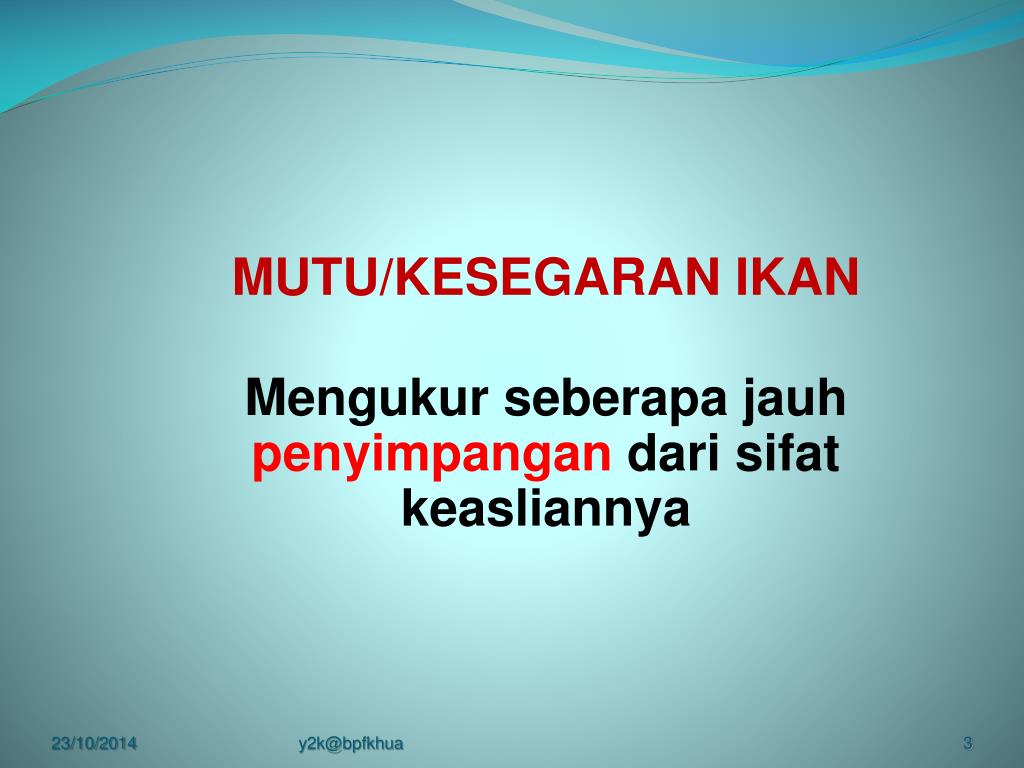 MUTU/KESEGARAN IKAN

Mengukur seberapa jauh penyimpangan dari sifat keasliannya

23/10/2014

y2k@bpfkhua

3